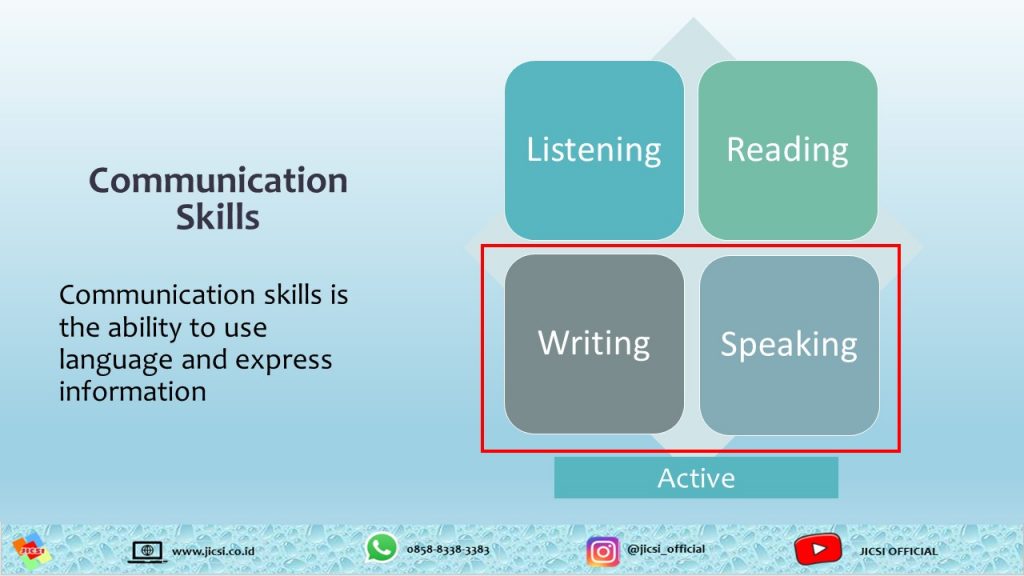 Communication Skills

Communication skills is the ability to use language and express information

Listening

Reading

Writing

Speaking

Active

JICSI

www.jicsi.co.id

0858-8338-3383

@jicsi_official

JICSI OFFICIAL